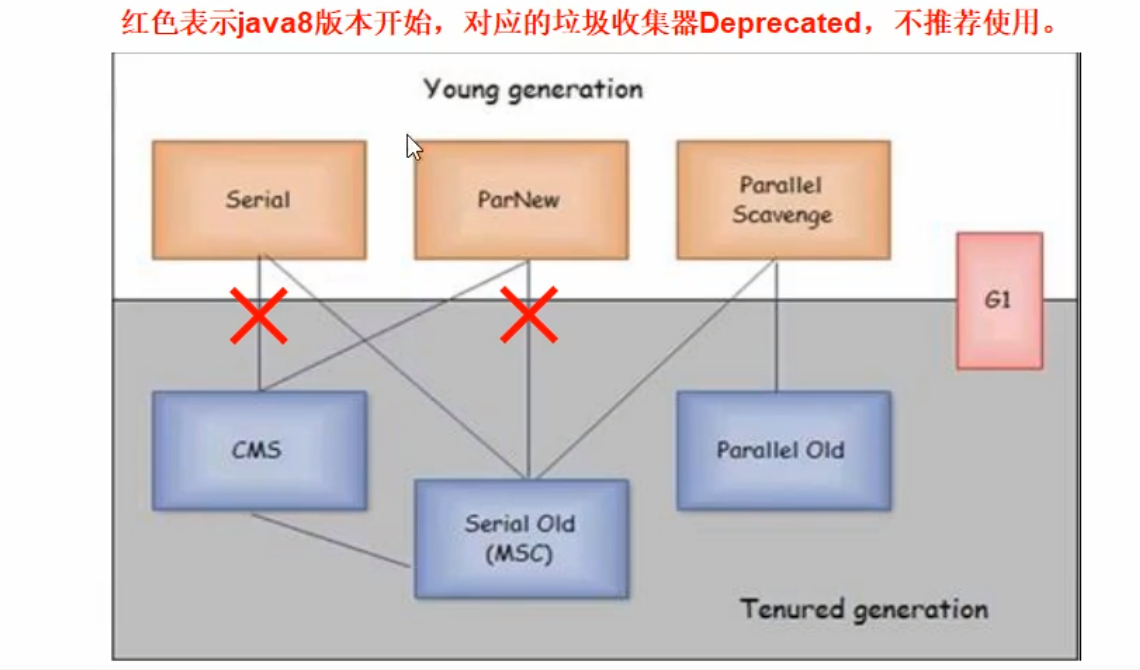 红色表示java8版本开始，对应的垃圾收集器Deprecated，不推荐使用。

Young generation

Serial

ParNew

Parallel Scavenge

G1

CMS

Parallel Old

Serial Old (MSC)

Tenured generation